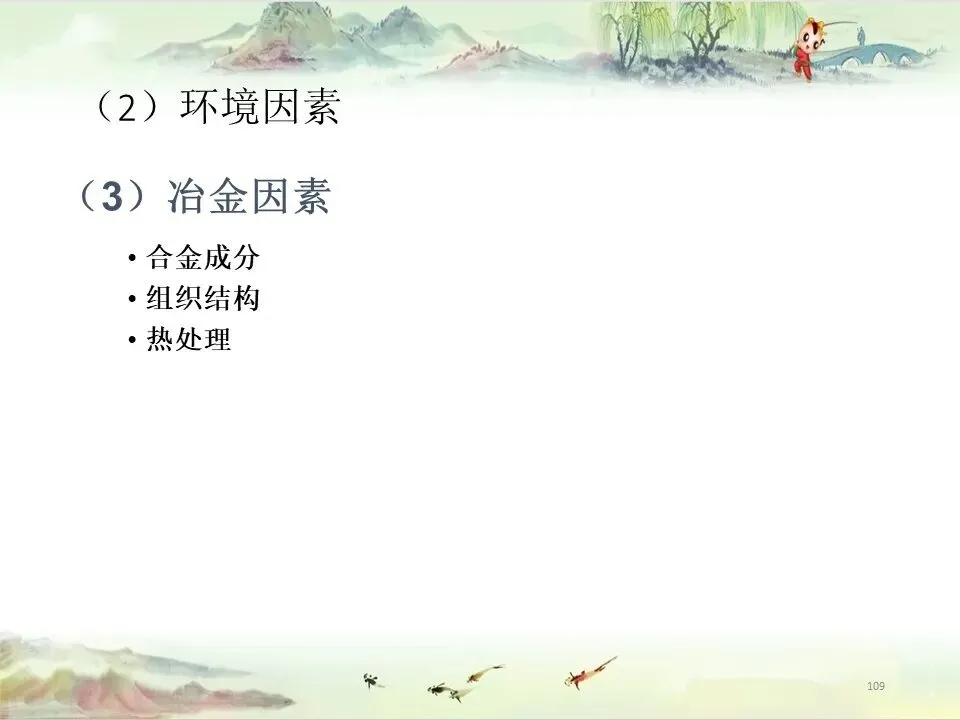 （2）环境因素

（3）冶金因素

• 合金成分
• 组织结构
• 热处理

109